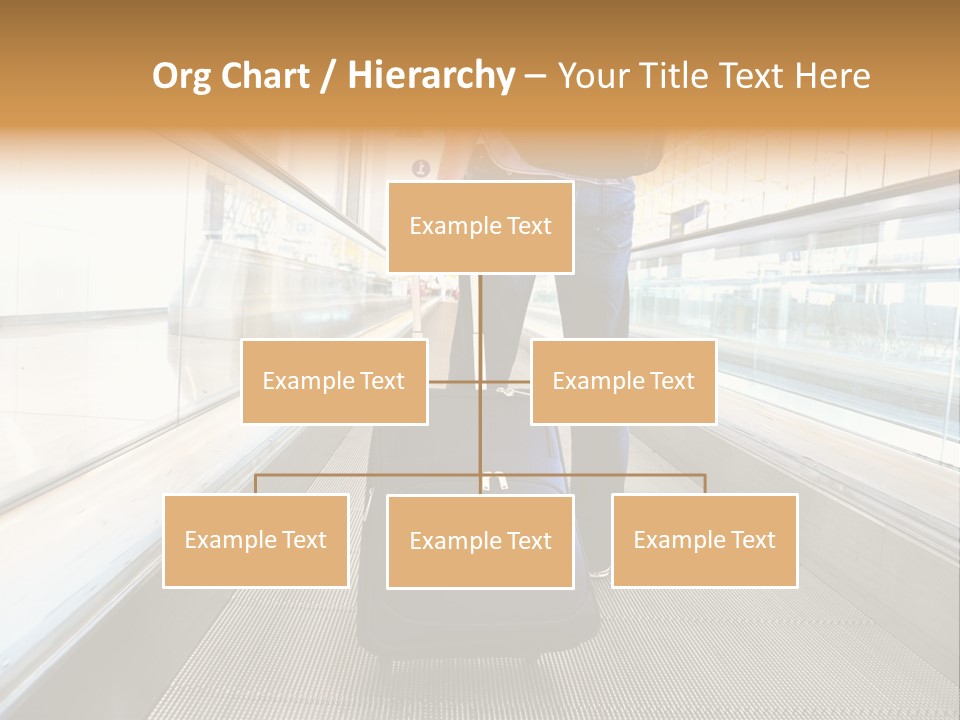 Org Chart / Hierarchy – Your Title Text Here

Example Text

Example Text

Example Text

Example Text

Example Text

Example Text